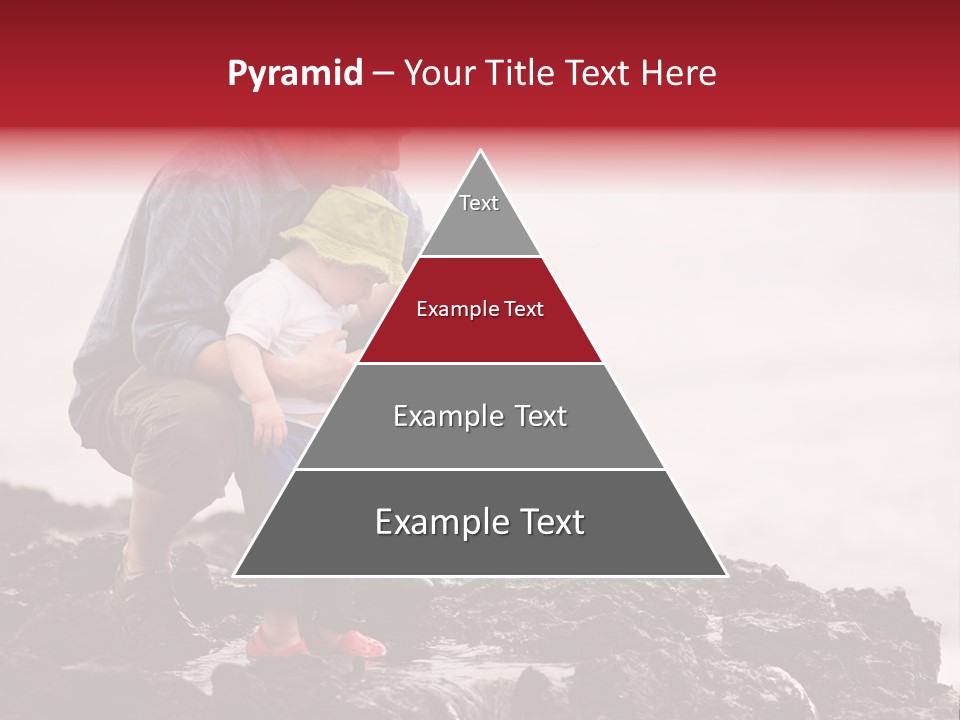 Pyramid – Your Title Text Here

Text

Example Text

Example Text

Example Text